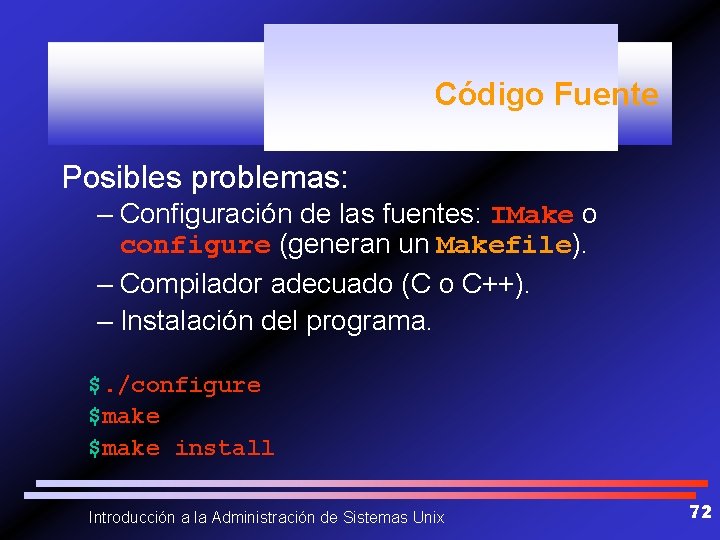 Código Fuente

Posibles problemas:

– Configuración de las fuentes: IMake o configure (generan un Makefile).

– Compilador adecuado (C o C++).

– Instalación del programa.

$./configure
$make
$make install

Introducción a la Administración de Sistemas Unix

72